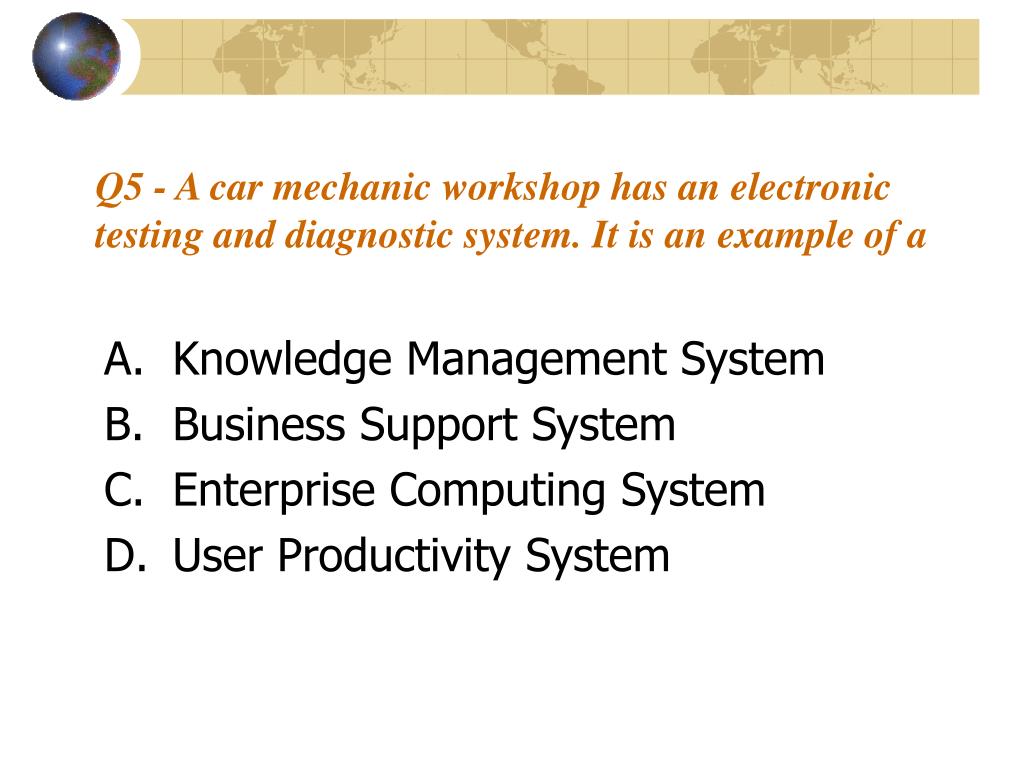 Q5 - A car mechanic workshop has an electronic testing and diagnostic system. It is an example of a

A. Knowledge Management System
B. Business Support System
C. Enterprise Computing System
D. User Productivity System